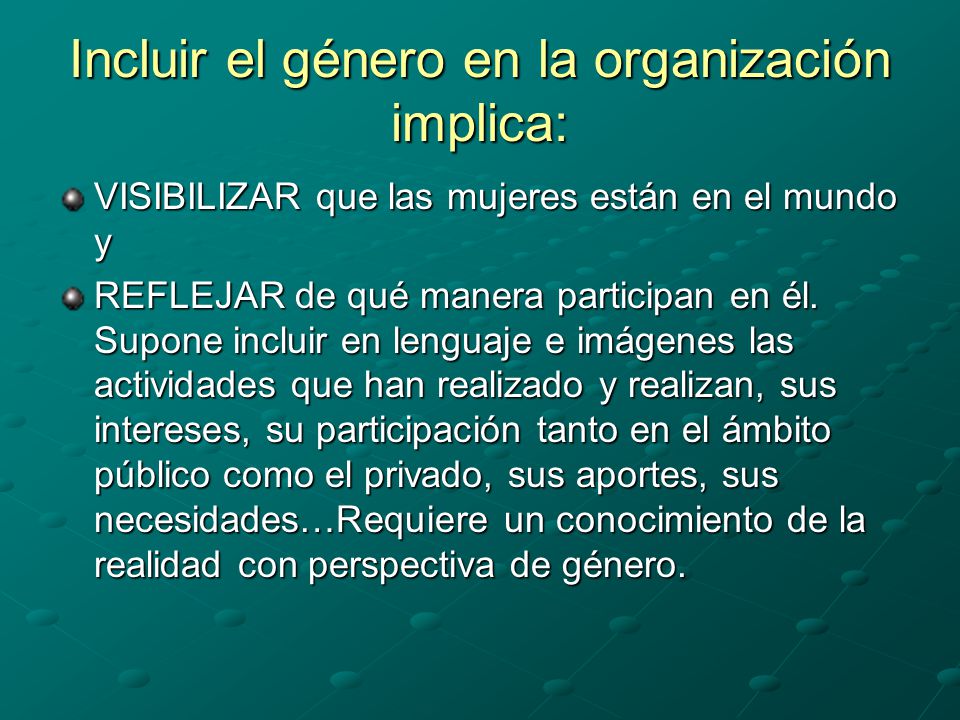 Incluir el género en la organización implica:

VISIBILIZAR que las mujeres están en el mundo y

REFLEJAR de qué manera participan en él. Supone incluir en lenguaje e imágenes las actividades que han realizado y realizan, sus intereses, su participación tanto en el ámbito público como el privado, sus aportes, sus necesidades…Requiere un conocimiento de la realidad con perspectiva de género.